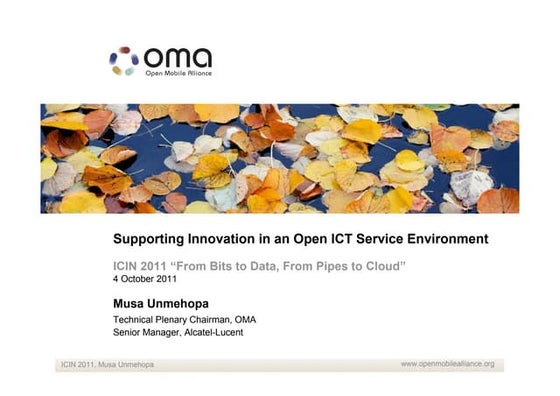 oma
Open Mobile Alliance

Supporting Innovation in an Open ICT Service Environment

ICIN 2011 “From Bits to Data, From Pipes to Cloud”
4 October 2011

Musa Unmehopa
Technical Plenary Chairman, OMA
Senior Manager, Alcatel-Lucent

ICIN 2011, Musa Unmehopa

www.openmobilealliance.org